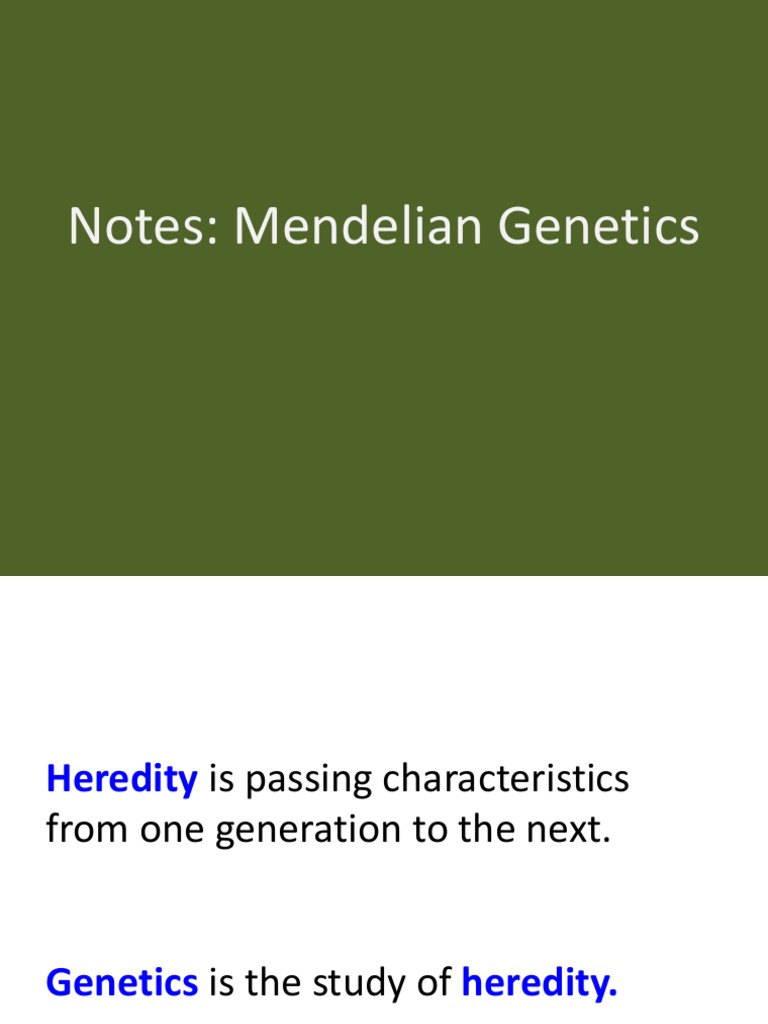 Notes: Mendelian Genetics

Heredity is passing characteristics from one generation to the next.

Genetics is the study of heredity.